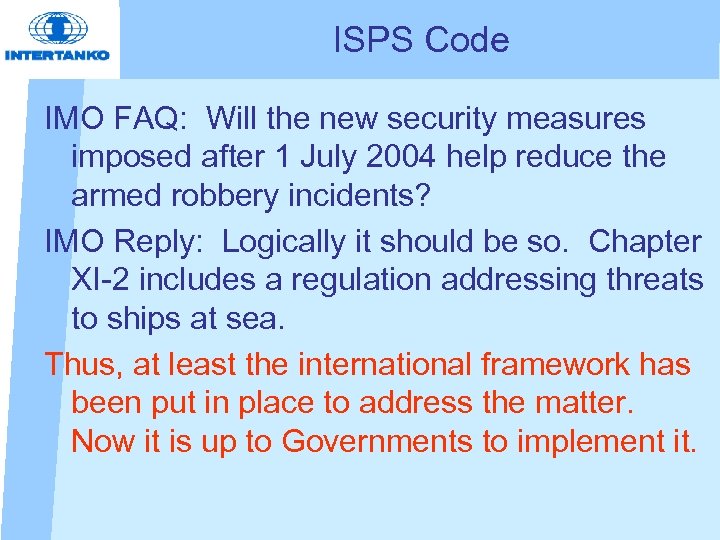 INTERTANKO

ISPS Code

IMO FAQ: Will the new security measures imposed after 1 July 2004 help reduce the armed robbery incidents?

IMO Reply: Logically it should be so. Chapter XI-2 includes a regulation addressing threats to ships at sea.

Thus, at least the international framework has been put in place to address the matter. Now it is up to Governments to implement it.